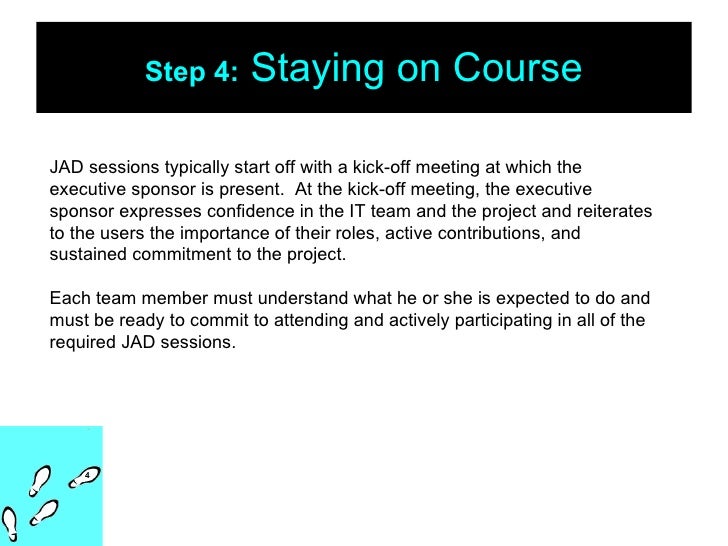 Step 4: Staying on Course

JAD sessions typically start off with a kick-off meeting at which the executive sponsor is present. At the kick-off meeting, the executive sponsor expresses confidence in the IT team and the project and reiterates to the users the importance of their roles, active contributions, and sustained commitment to the project.

Each team member must understand what he or she is expected to do and must be ready to commit to attending and actively participating in all of the required JAD sessions.

4